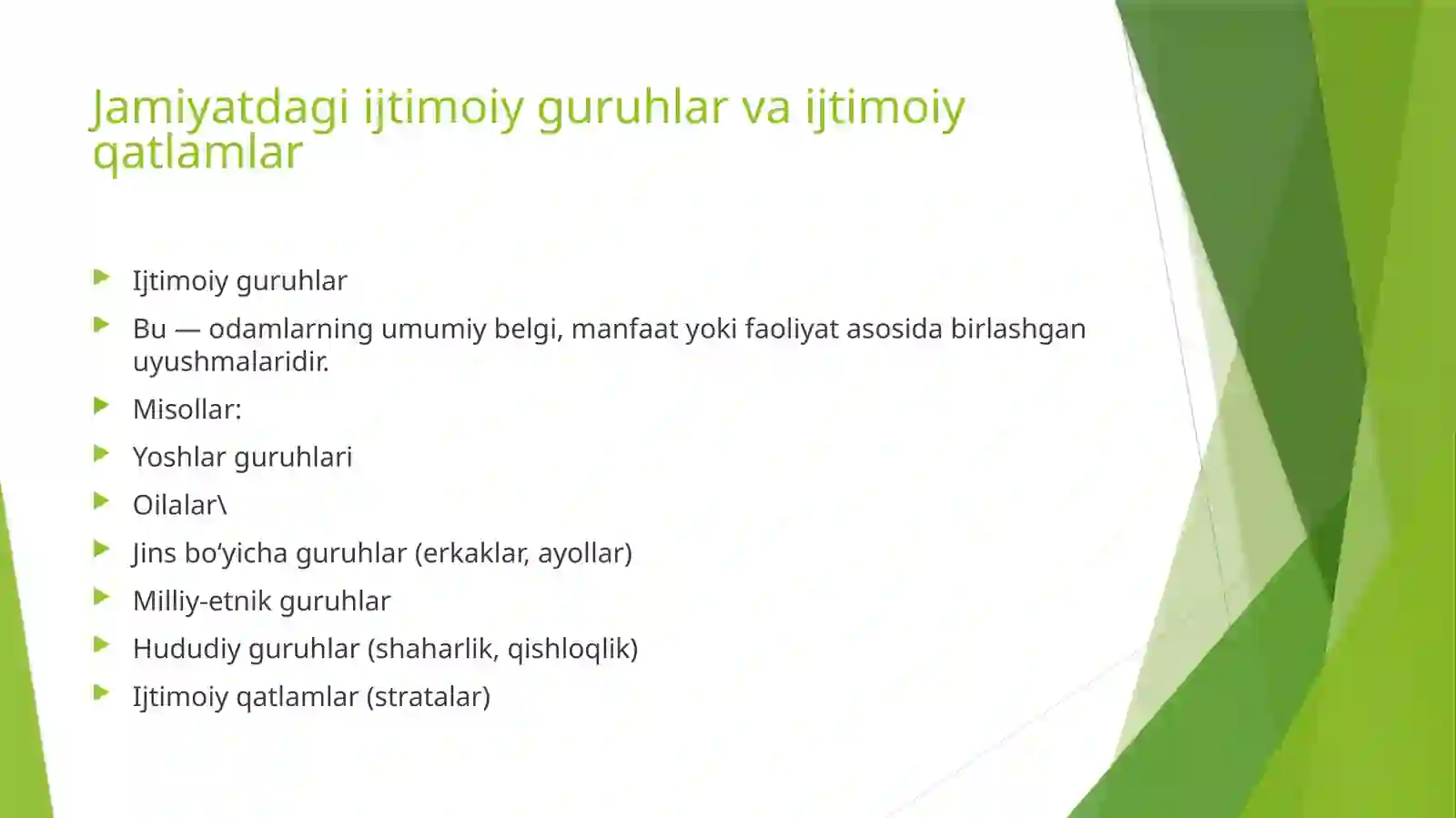 Jamiyatdagi ijtimoiy guruhlar va ijtimoiy qatlamlar

Ijtimoiy guruhlar

Bu — odamlarning umumiy belgi, manfaat yoki faoliyat asosida birlashgan uyushmalaridir.

Misollar:

Yoshlar guruhlari

Oilalar\

Jins bo‘yicha guruhlar (erkaklar, ayollar)

Milliy-etnik guruhlar

Hududiy guruhlar (shaharlik, qishloqlik)

Ijtimoiy qatlamlar (stratalar)